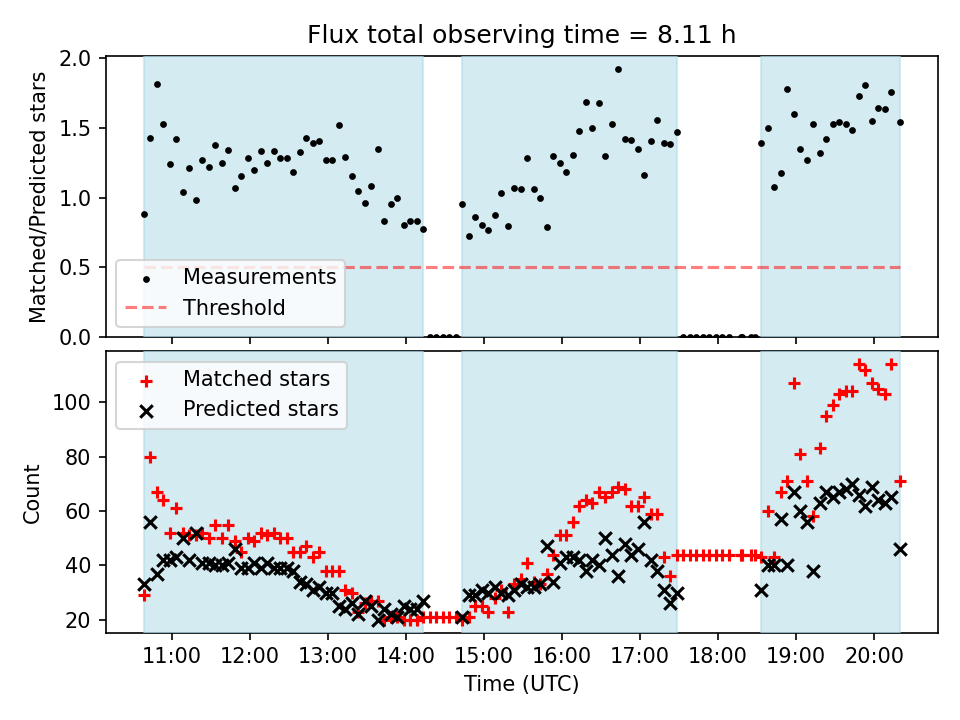 Flux total observing time = 8.11 h

Matched/Predicted stars

2.0
1.5
1.0
0.5
0.0

Measurements
Threshold

Matched stars
Predicted stars

Count

100
80
60
40
20

11:00 12:00 13:00 14:00 15:00 16:00 17:00 18:00 19:00 20:00

Time (UTC)